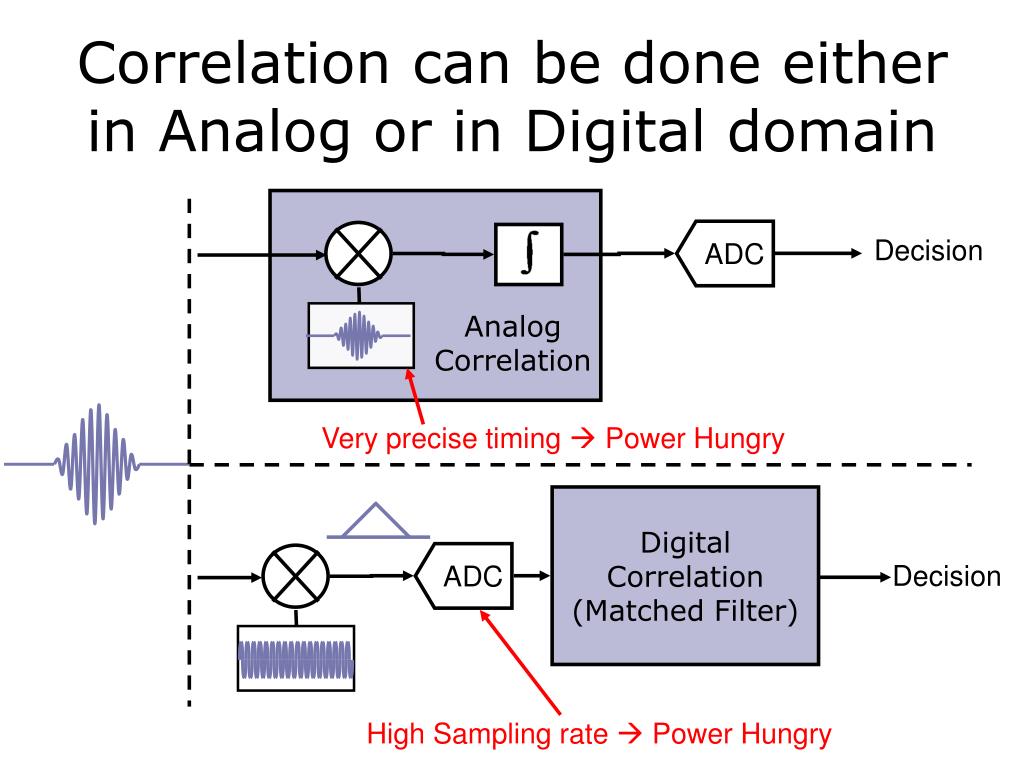 Correlation can be done either in Analog or in Digital domain

$\int$

ADC

Decision

Analog Correlation

Very precise timing → Power Hungry

ADC

Digital Correlation (Matched Filter)

Decision

High Sampling rate → Power Hungry